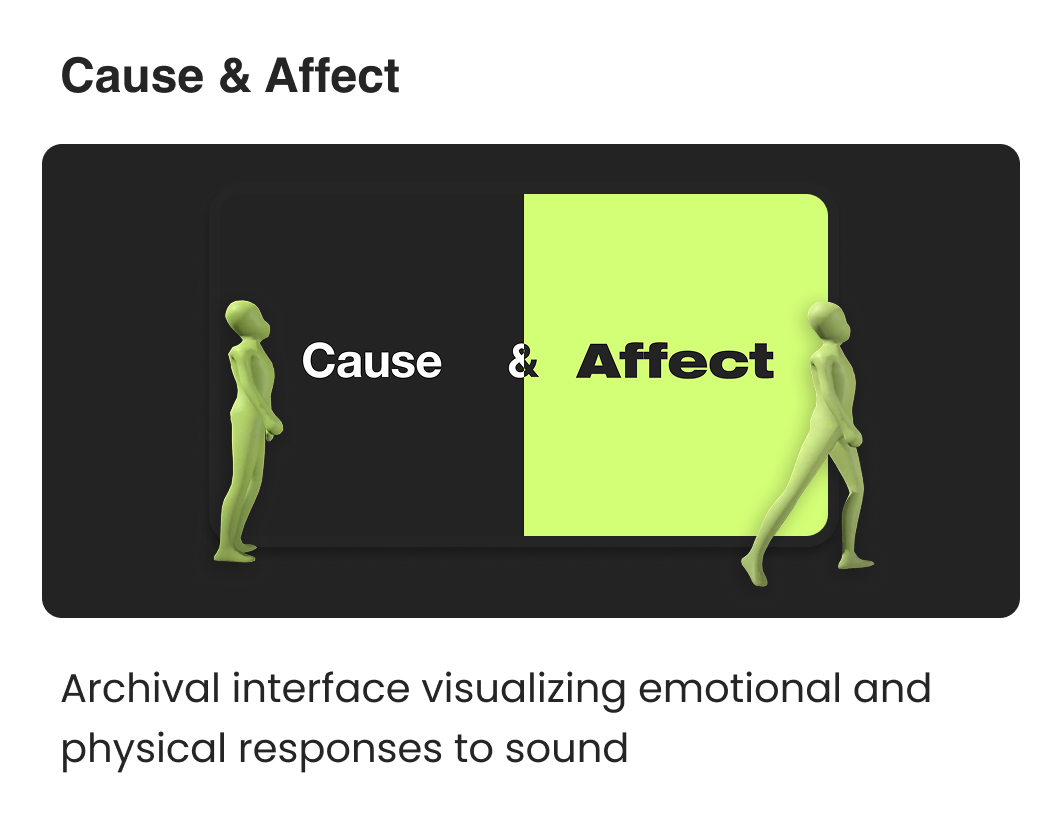 Cause & Affect

Cause & Affect

Archival interface visualizing emotional and physical responses to sound